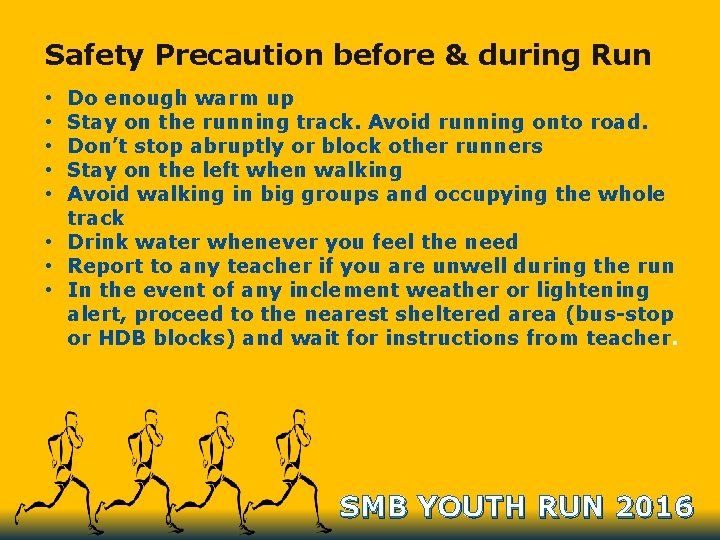 Safety Precaution before & during Run

• Do enough warm up
• Stay on the running track. Avoid running onto road.
• Don't stop abruptly or block other runners
• Stay on the left when walking
• Avoid walking in big groups and occupying the whole track
• Drink water whenever you feel the need
• Report to any teacher if you are unwell during the run
• In the event of any inclement weather or lightening alert, proceed to the nearest sheltered area (bus-stop or HDB blocks) and wait for instructions from teacher.

SMB YOUTH RUN 2016